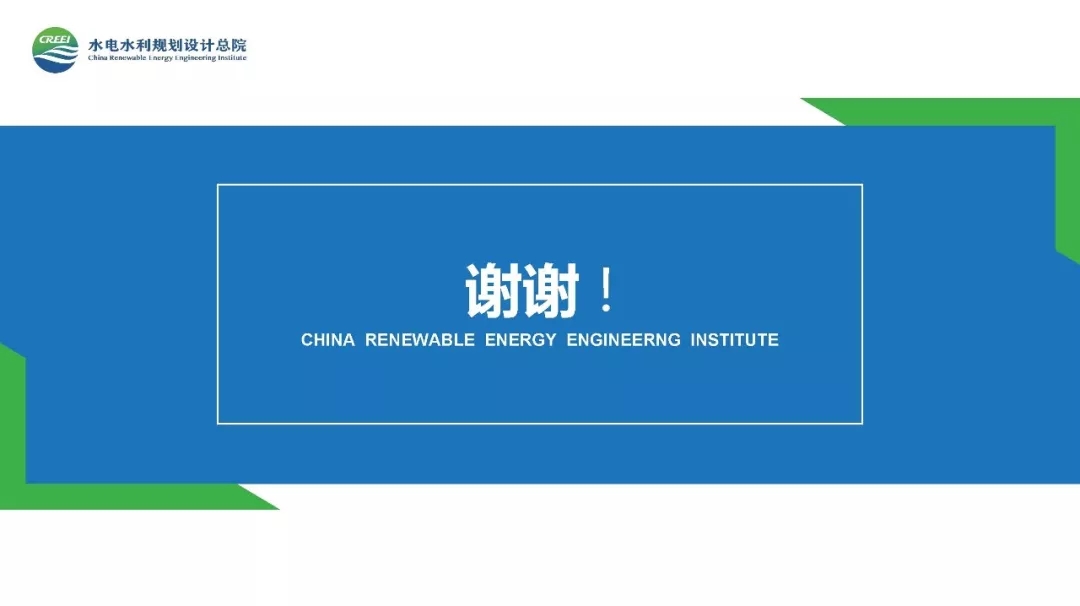 CREEI
水电水利规划设计总院
China Renewable Energy Engineering Institute

谢谢！
CHINA RENEWABLE ENERGY ENGINEERNG INSTITUTE